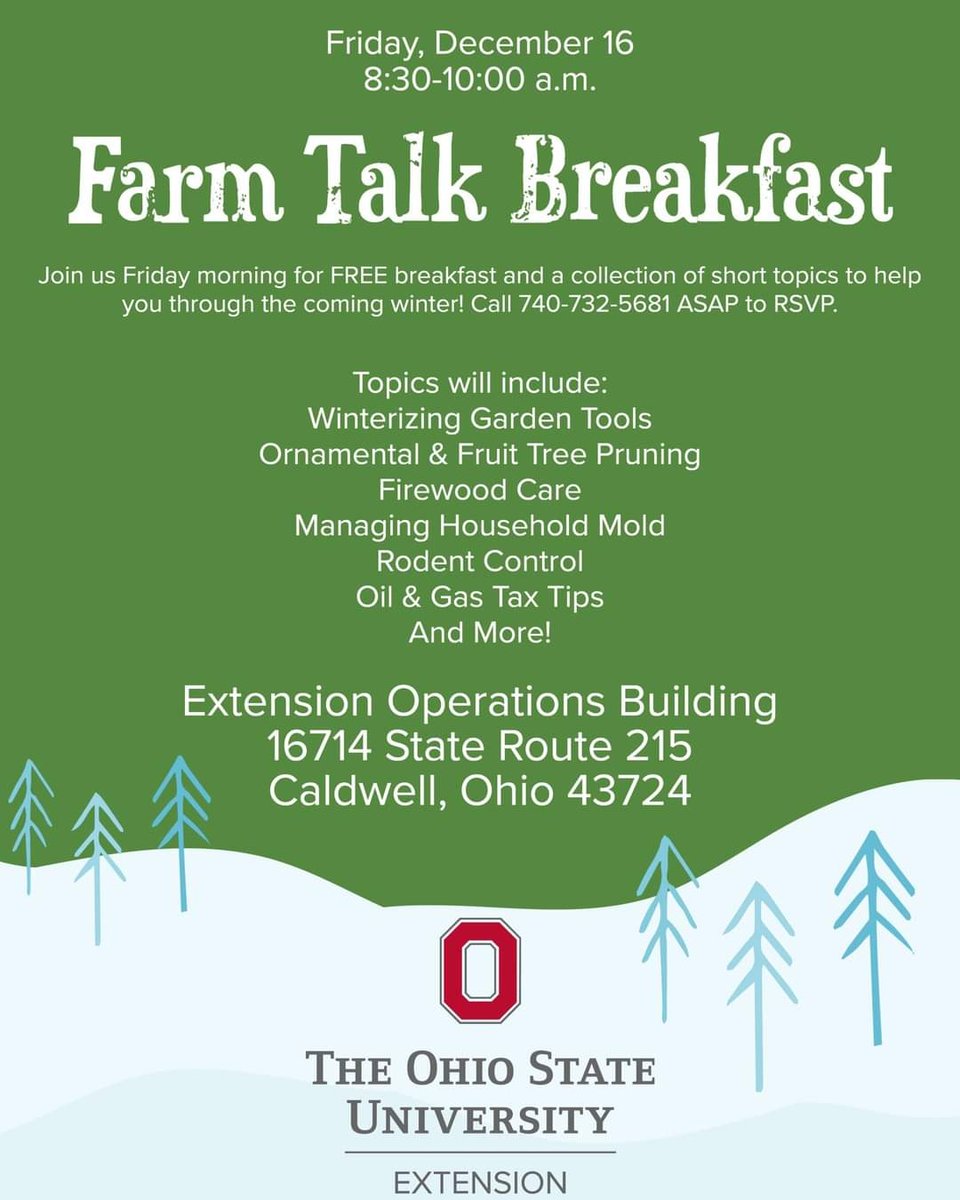 Friday, December 16
8:30-10:00 a.m.

Farm Talk Breakfast

Join us Friday morning for FREE breakfast and a collection of short topics to help you through the coming winter! Call 740-732-5681 ASAP to RSVP.

Topics will include:
Winterizing Garden Tools
Ornamental & Fruit Tree Pruning
Firewood Care
Managing Household Mold
Rodent Control
Oil & Gas Tax Tips
And More!

Extension Operations Building
16714 State Route 215
Caldwell, Ohio 43724

O

THE OHIO STATE UNIVERSITY

EXTENSION